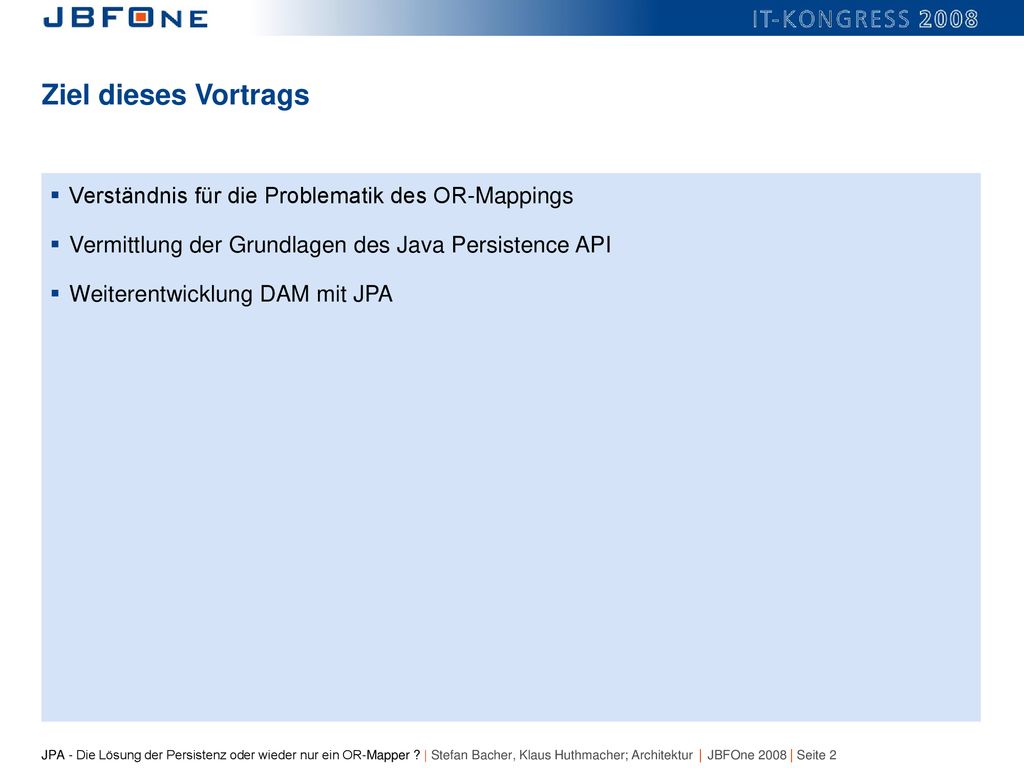 JBFONE

IT-KONGRESS 2008

Ziel dieses Vortrags

▪ Verständnis für die Problematik des OR-Mappings

▪ Vermittlung der Grundlagen des Java Persistence API

▪ Weiterentwicklung DAM mit JPA

JPA - Die Lösung der Persistenz oder wieder nur ein OR-Mapper ? | Stefan Bacher, Klaus Huthmacher; Architektur | JBFOne 2008 | Seite 2